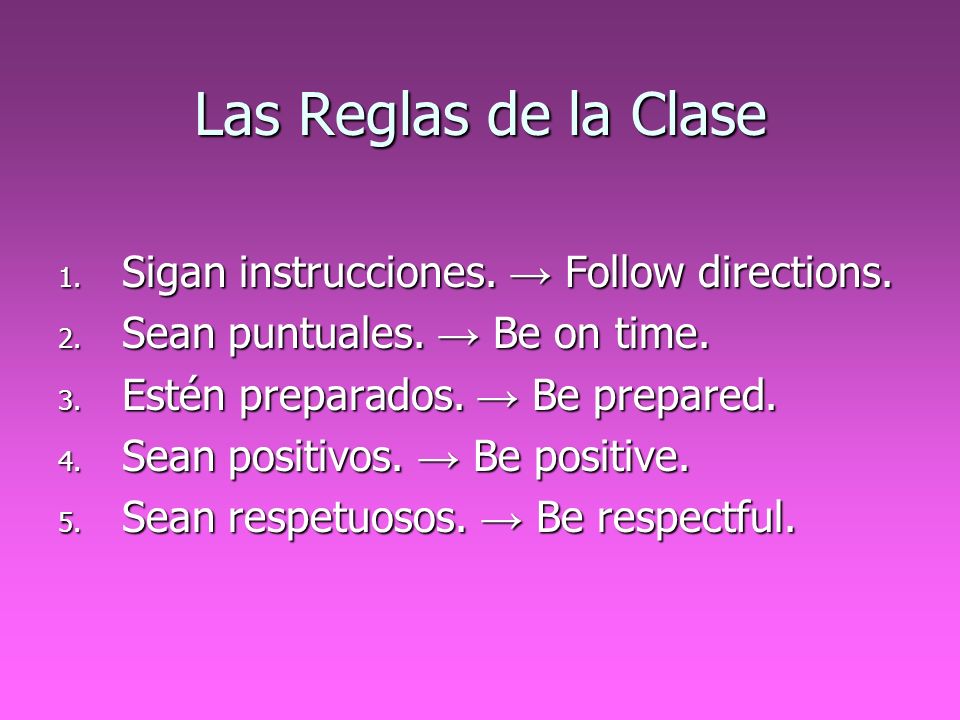 Las Reglas de la Clase

1. Sigan instrucciones. → Follow directions.
2. Sean puntuales. → Be on time.
3. Estén preparados. → Be prepared.
4. Sean positivos. → Be positive.
5. Sean respetuosos. → Be respectful.